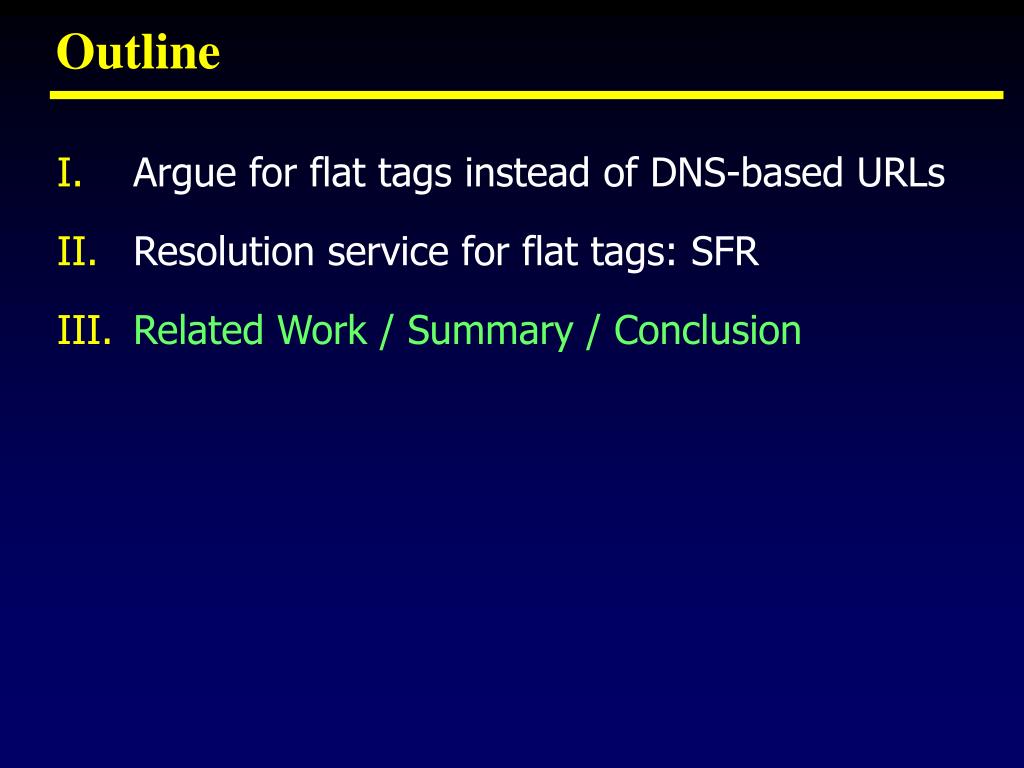 Outline

I. Argue for flat tags instead of DNS-based URLs

II. Resolution service for flat tags: SFR

III. Related Work / Summary / Conclusion